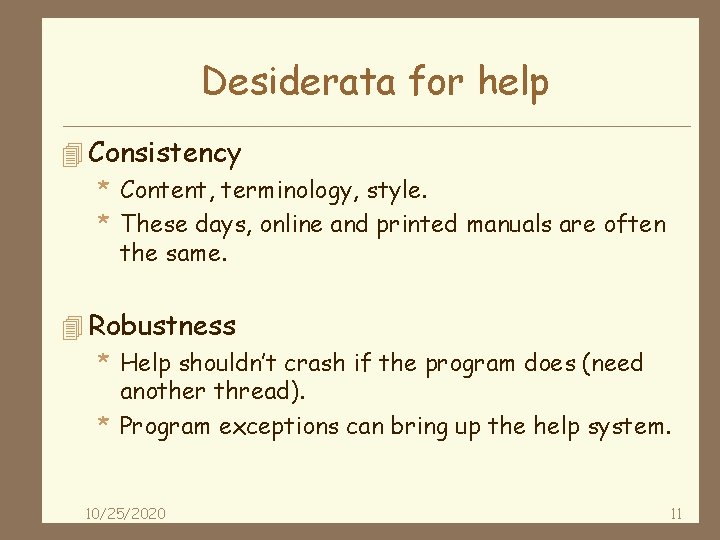 Desiderata for help

Consistency
* Content, terminology, style.
* These days, online and printed manuals are often the same.

Robustness
* Help shouldn't crash if the program does (need another thread).
* Program exceptions can bring up the help system.

10/25/2020

11